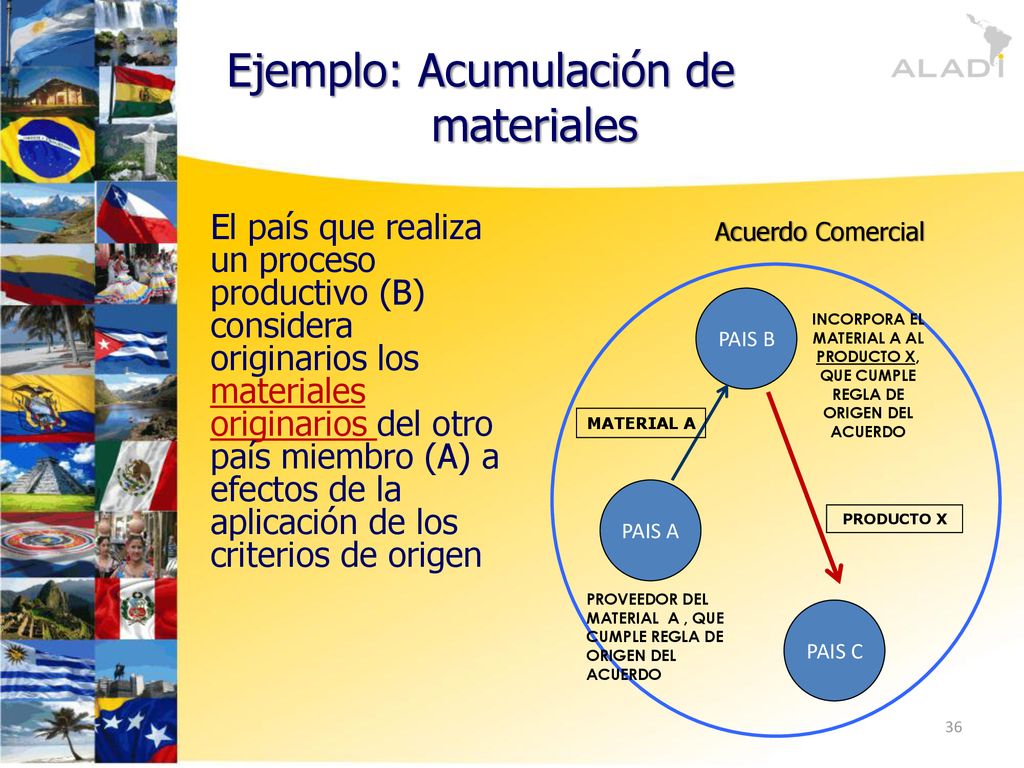 ALADI

Ejemplo: Acumulación de materiales

El país que realiza un proceso productivo (B) considera originarios los materiales originarios del otro país miembro (A) a efectos de la aplicación de los criterios de origen

Acuerdo Comercial

PAIS B

INCORPORA EL MATERIAL A AL PRODUCTO X, QUE CUMPLE REGLA DE ORIGEN DEL ACUERDO

MATERIAL A

PAIS A

PRODUCTO X

PROVEEDOR DEL MATERIAL A , QUE CUMPLE REGLA DE ORIGEN DEL ACUERDO

PAIS C

36